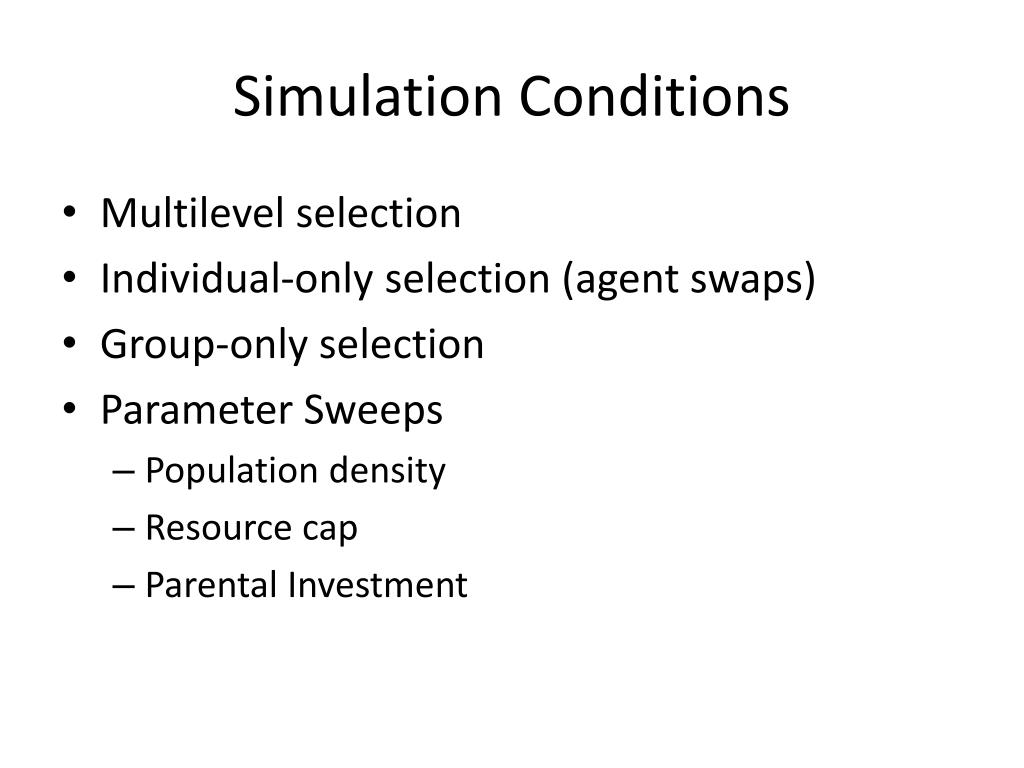 Simulation Conditions

• Multilevel selection
• Individual-only selection (agent swaps)
• Group-only selection
• Parameter Sweeps
– Population density
– Resource cap
– Parental Investment